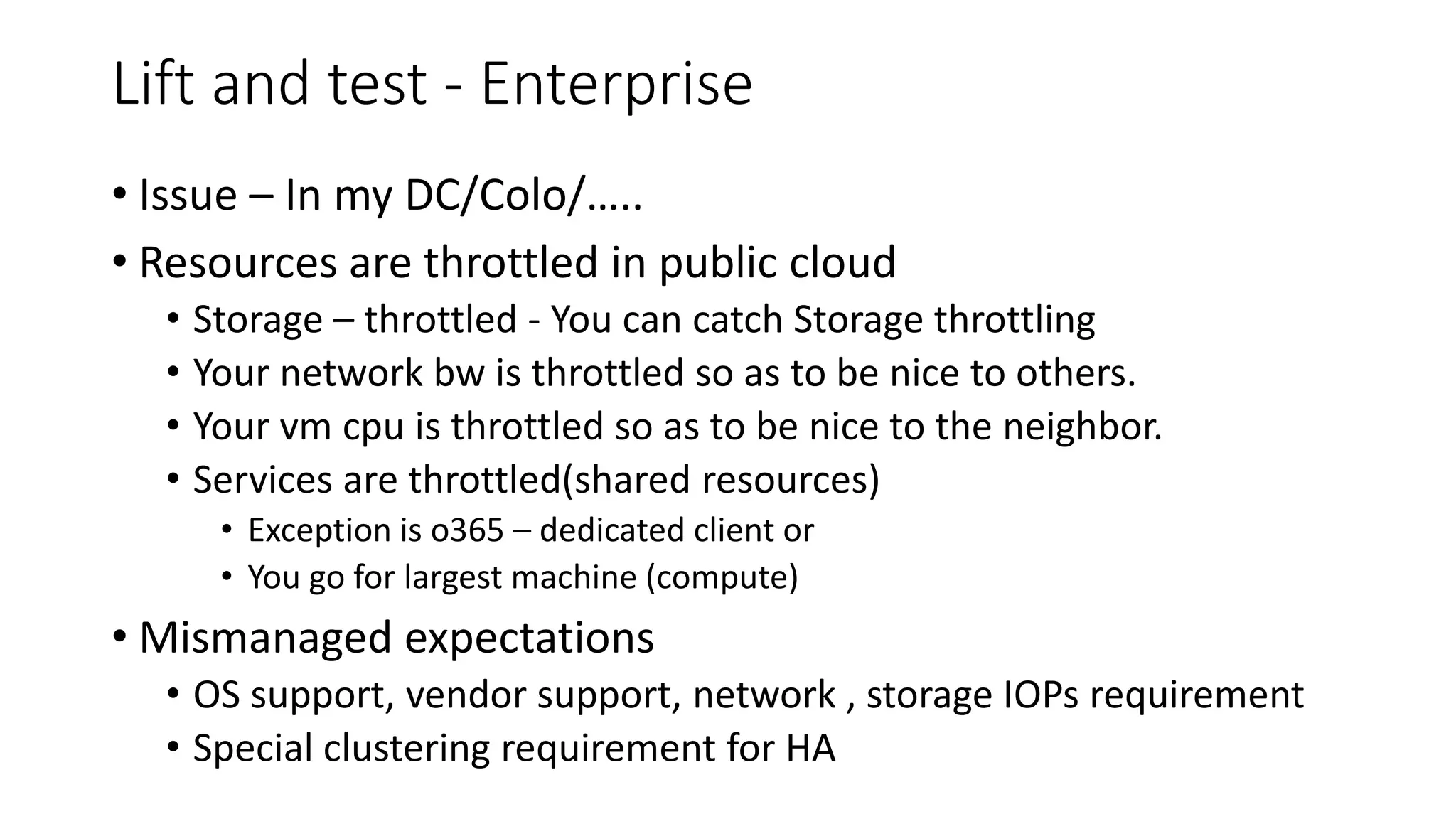 Lift and test - Enterprise

• Issue – In my DC/Colo/…..
• Resources are throttled in public cloud
  • Storage – throttled - You can catch Storage throttling
  • Your network bw is throttled so as to be nice to others.
  • Your vm cpu is throttled so as to be nice to the neighbor.
  • Services are throttled(shared resources)
    • Exception is o365 – dedicated client or
    • You go for largest machine (compute)
• Mismanaged expectations
  • OS support, vendor support, network , storage IOPs requirement
  • Special clustering requirement for HA